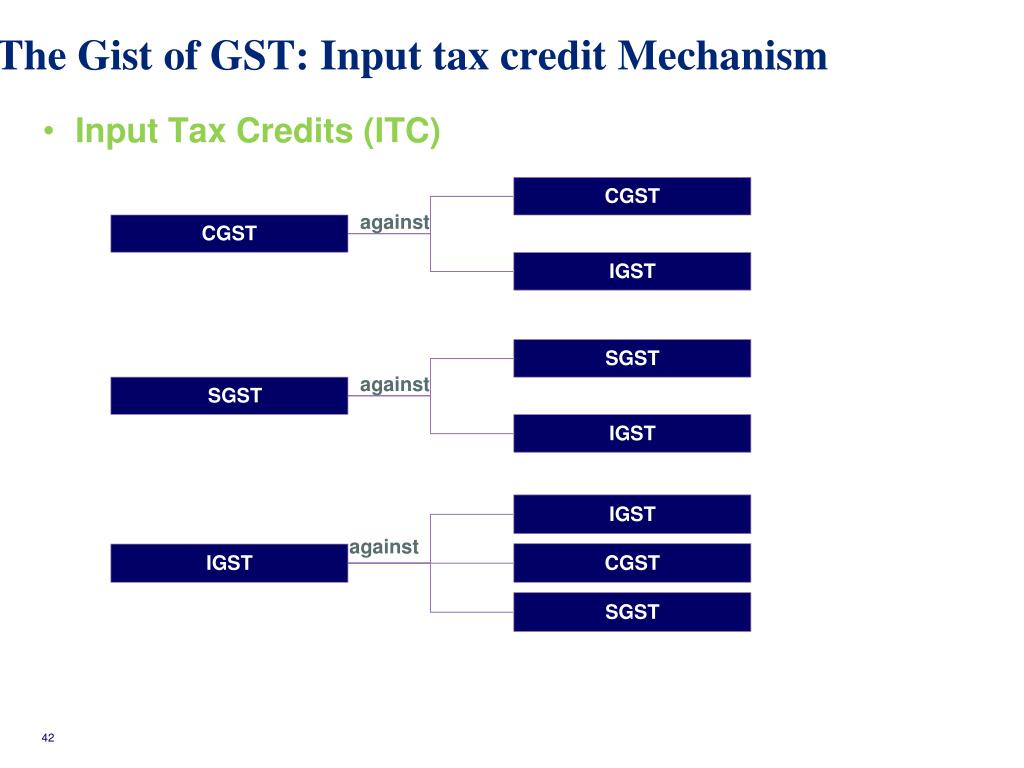 The Gist of GST: Input tax credit Mechanism

• Input Tax Credits (ITC)

CGST against CGST IGST

SGST against SGST IGST

IGST against IGST CGST SGST

42